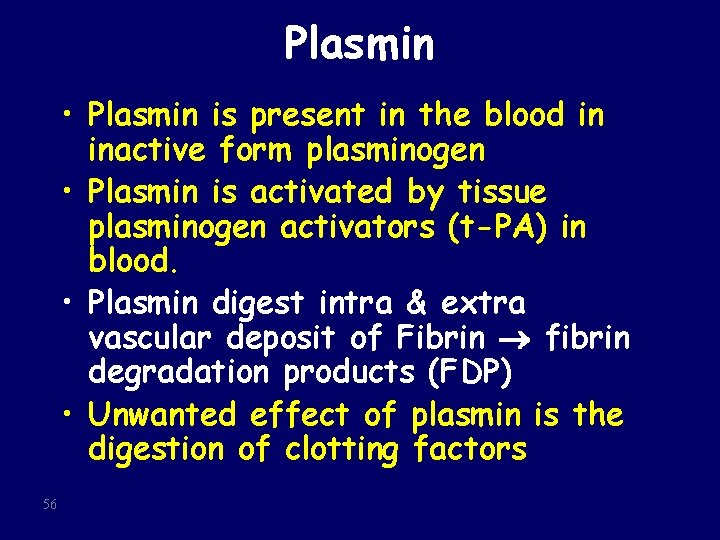 Plasmin

• Plasmin is present in the blood in inactive form plasminogen
• Plasmin is activated by tissue plasminogen activators (t-PA) in blood.
• Plasmin digest intra & extra vascular deposit of Fibrin $\rightarrow$ fibrin degradation products (FDP)
• Unwanted effect of plasmin is the digestion of clotting factors

56